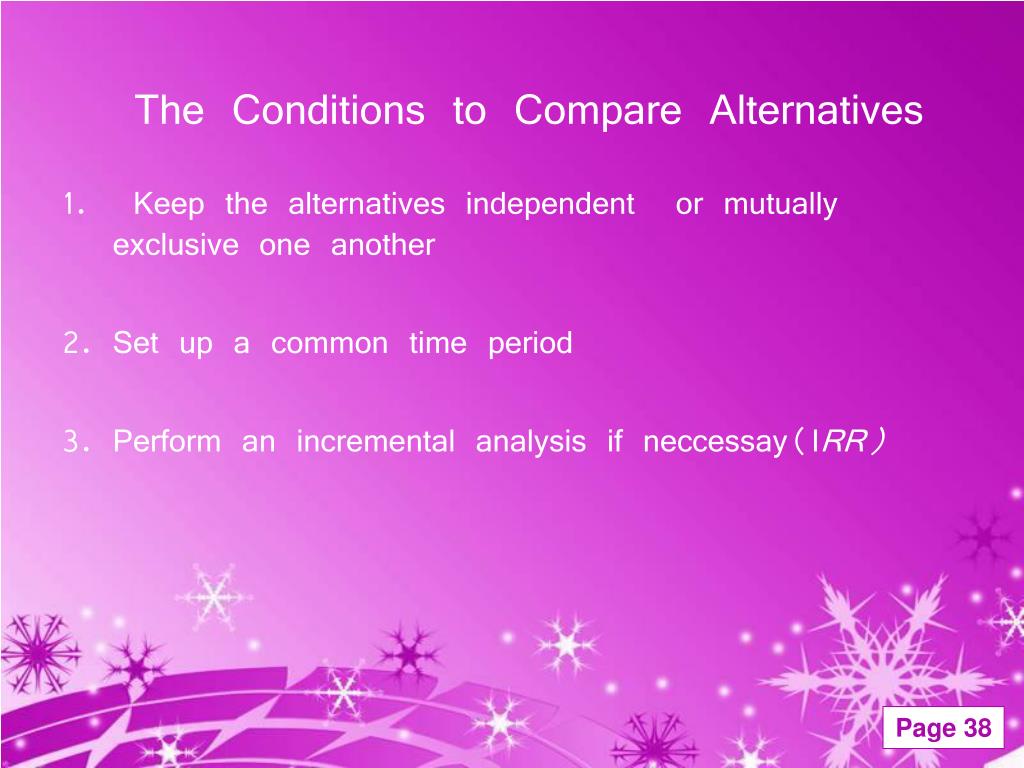 The Conditions to Compare Alternatives

1. Keep the alternatives independent or mutually exclusive one another

2. Set up a common time period

3. Perform an incremental analysis if neccessay（IRR）

Page 38